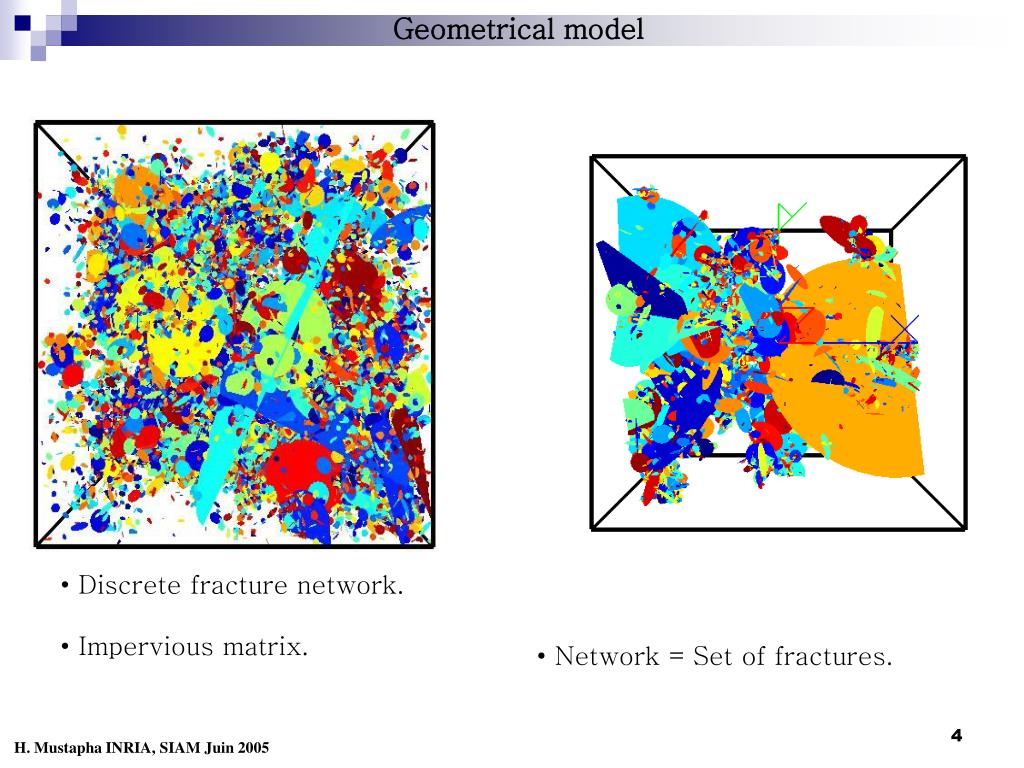 Geometrical model

• Discrete fracture network.

• Impervious matrix.

• Network = Set of fractures.

H. Mustapha INRIA, SIAM Juin 2005

4